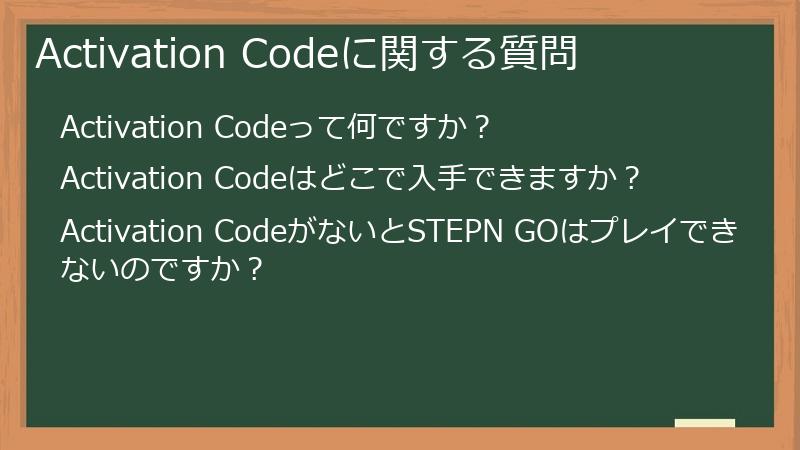 Activation Codeに関する質問

Activation Codeって何ですか？

Activation Codeはどこで入手できますか？

Activation CodeがないとSTEPN GOはプレイできないのですか？